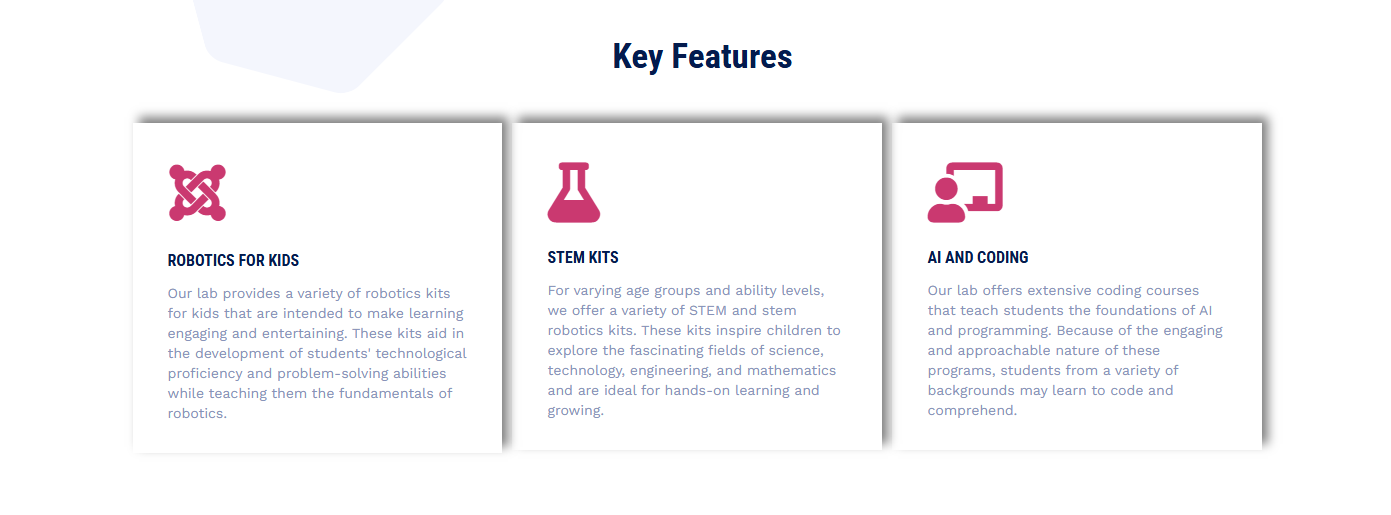 Key Features

ROBOTICS FOR KIDS

Our lab provides a variety of robotics kits for kids that are intended to make learning engaging and entertaining. These kits aid in the development of students' technological proficiency and problem-solving abilities while teaching them the fundamentals of robotics.

STEM KITS

For varying age groups and ability levels, we offer a variety of STEM and stem robotics kits. These kits inspire children to explore the fascinating fields of science, technology, engineering, and mathematics and are ideal for hands-on learning and growing.

AI AND CODING

Our lab offers extensive coding courses that teach students the foundations of AI and programming. Because of the engaging and approachable nature of these programs, students from a variety of backgrounds may learn to code and comprehend.